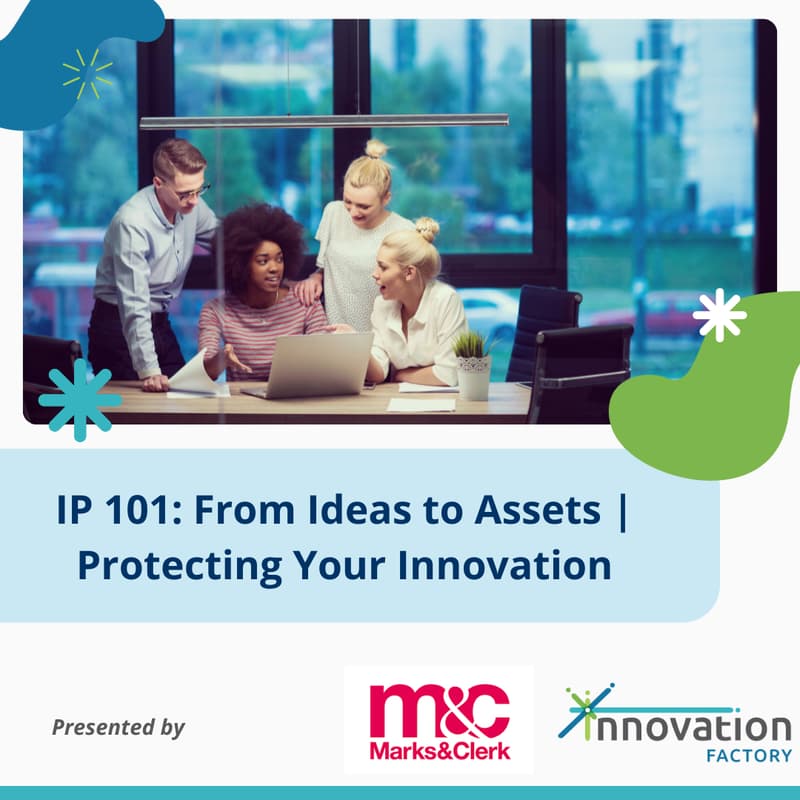 IP 101: From Ideas to Assets | Protecting Your Innovation

Presented by

m&c
Marks&Clerk

innovation
FACTORY